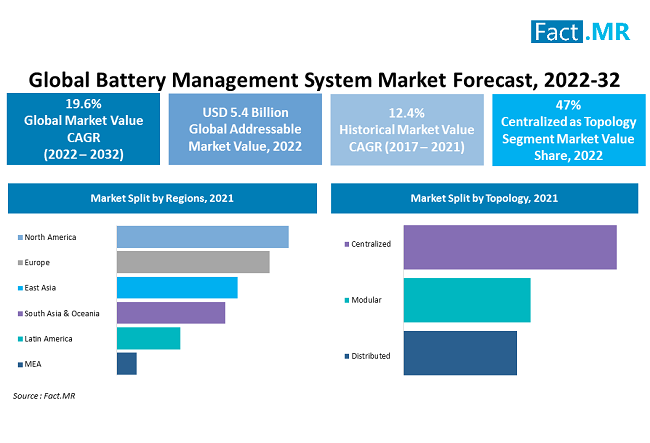 Fact.MR

Global Battery Management System Market Forecast, 2022-32

19.6%
Global Market Value CAGR (2022 – 2032)

USD 5.4 Billion
Global Addressable Market Value, 2022

12.4%
Historical Market Value CAGR (2017 – 2021)

47%
Centralized as Topology Segment Market Value Share, 2022

Market Split by Regions, 2021

North America
Europe
East Asia
South Asia & Oceania
Latin America
MEA

Market Split by Topology, 2021

Centralized
Modular
Distributed

Source : Fact.MR